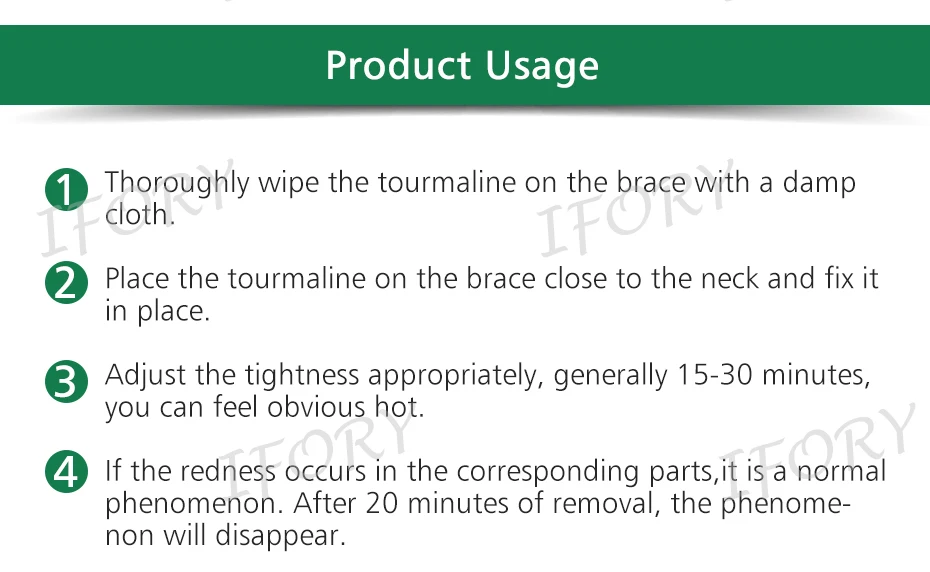 Product Usage

1 Thoroughly wipe the tourmaline on the brace with a damp cloth.

2 Place the tourmaline on the brace close to the neck and fix it in place.

3 Adjust the tightness appropriately, generally 15-30 minutes, you can feel obvious hot.

4 If the redness occurs in the corresponding parts,it is a normal phenomenon. After 20 minutes of removal, the phenomenon will disappear.

IFORY IFORY IFORY IFORY